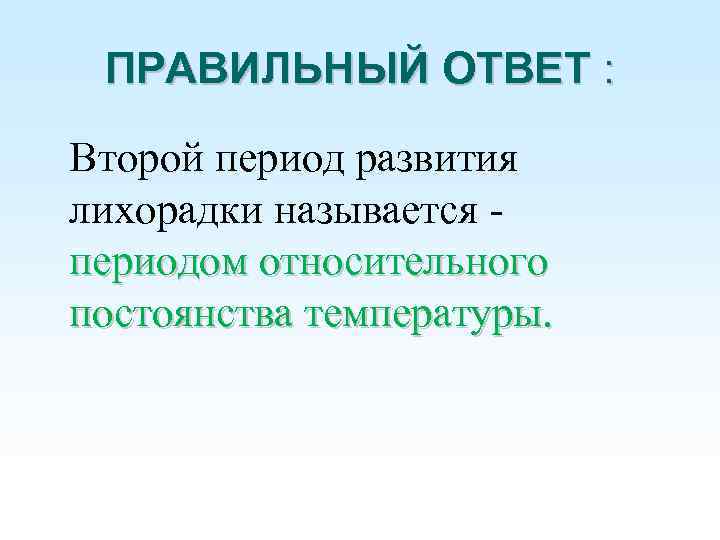 ПРАВИЛЬНЫЙ ОТВЕТ :

Второй период развития лихорадки называется - периодом относительного постоянства температуры.